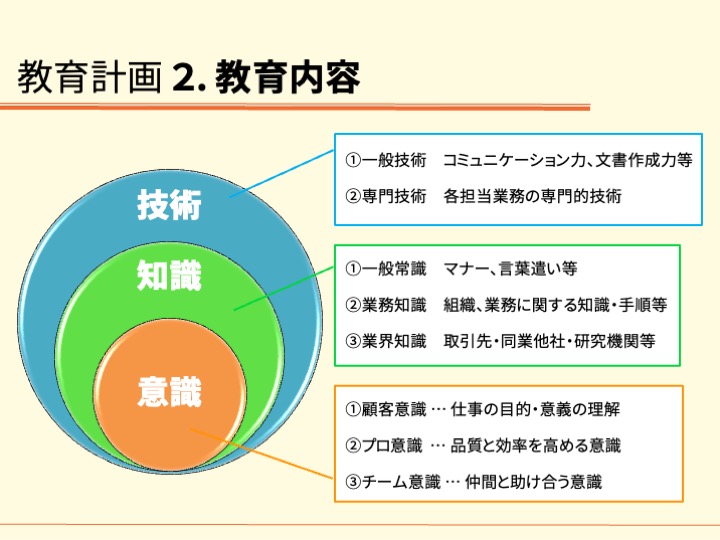 教育計画 2. 教育内容

技術

知識

意識

①一般技術　コミュニケーション力、文書作成力等

②専門技術　各担当業務の専門的技術

①一般常識　マナー、言葉遣い等

②業務知識　組織、業務に関する知識・手順等

③業界知識　取引先・同業他社・研究機関等

①顧客意識 … 仕事の目的・意義の理解

②プロ意識 … 品質と効率を高める意識

③チーム意識 … 仲間と助け合う意識